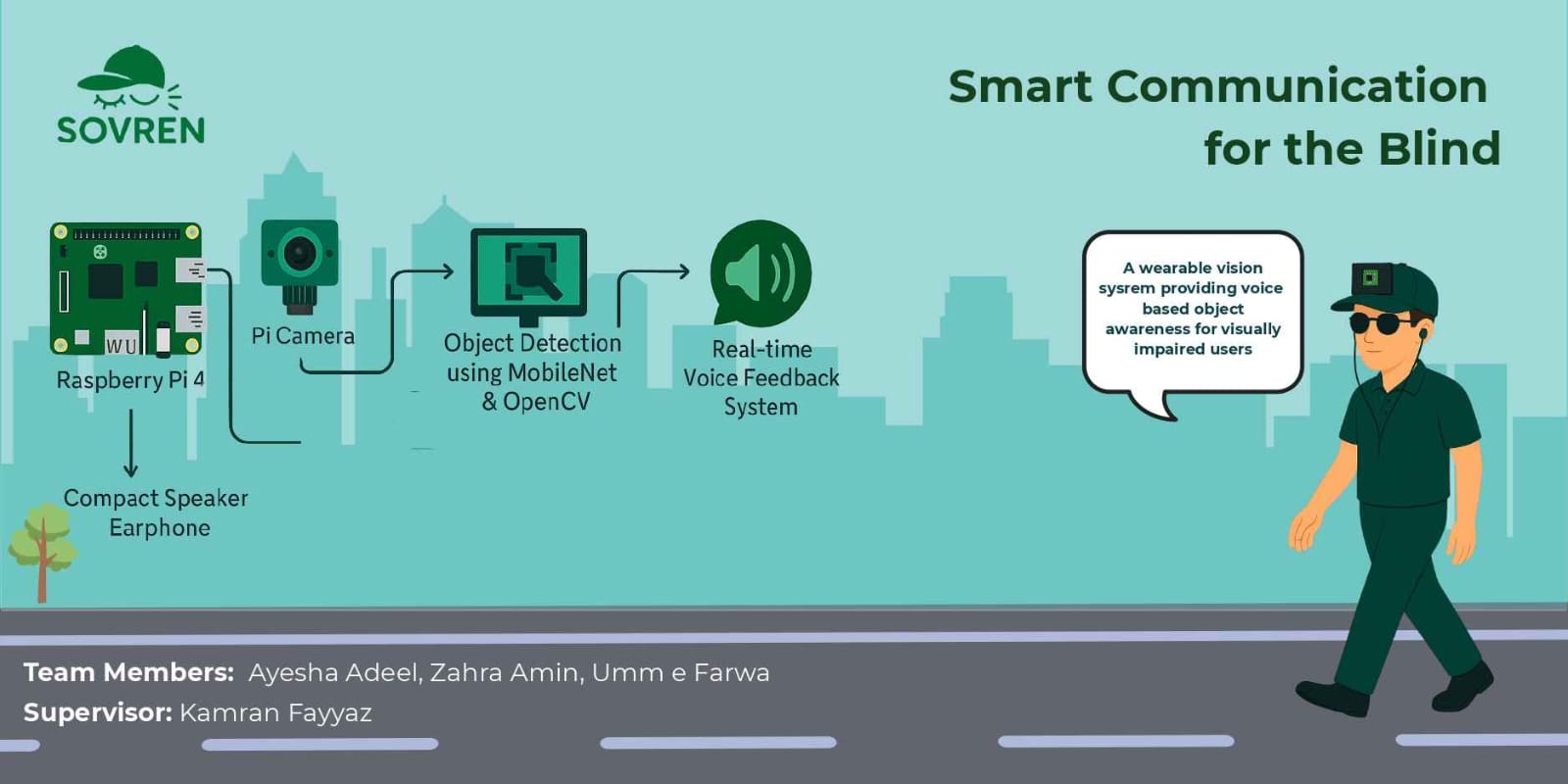 SOVREN

Smart Communication for the Blind

WU

Raspberry Pi 4

Pi Camera

Object Detection using MobileNet & OpenCV

Real-time Voice Feedback System

Compact Speaker Earphone

A wearable vision sysrem providing voice based object awareness for visually impaired users

Team Members: Ayesha Adeel, Zahra Amin, Umm e Farwa

Supervisor: Kamran Fayyaz